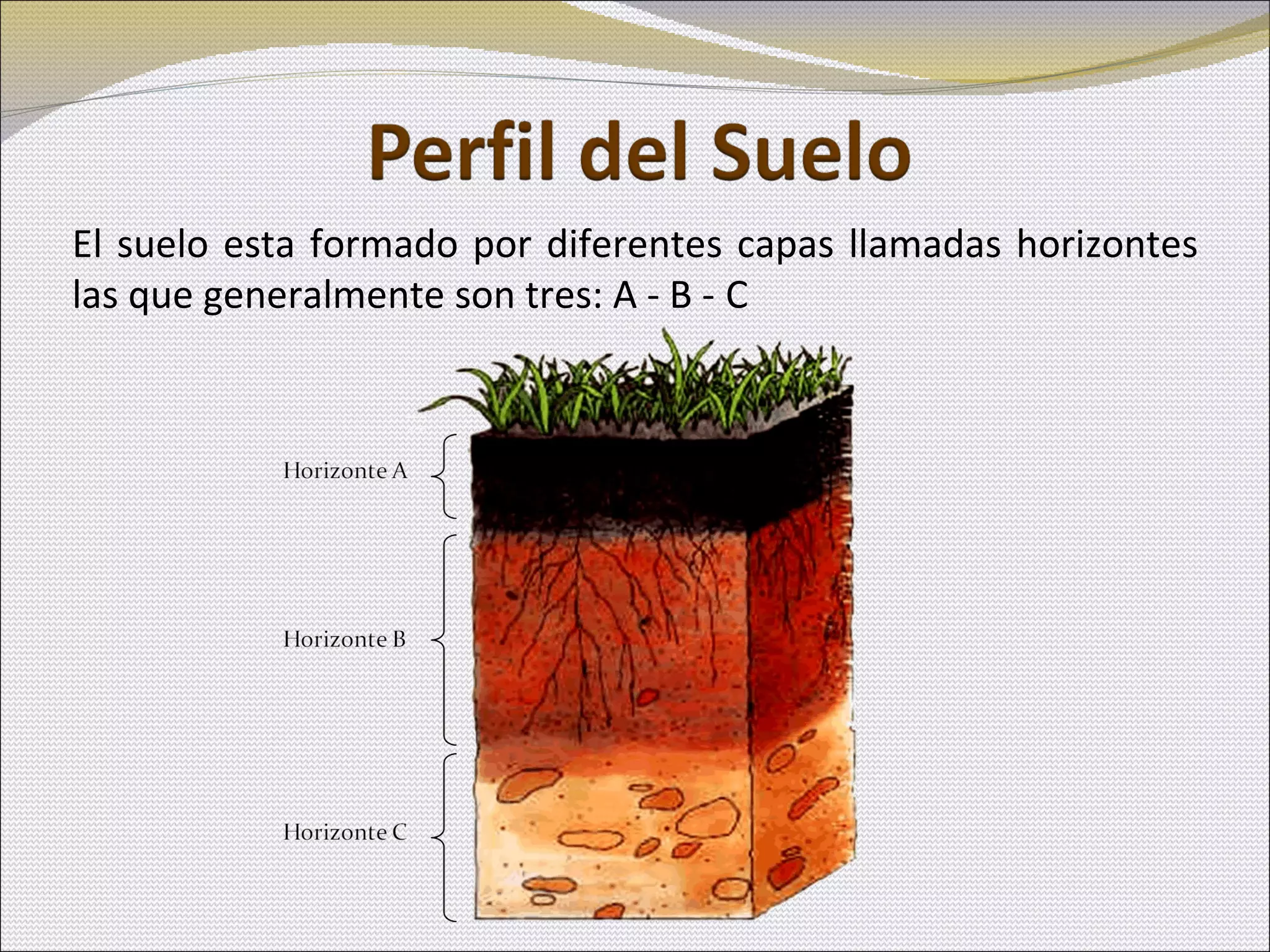 Perfil del Suelo

El suelo esta formado por diferentes capas llamadas horizontes las que generalmente son tres: A - B - C

Horizonte A

Horizonte B

Horizonte C